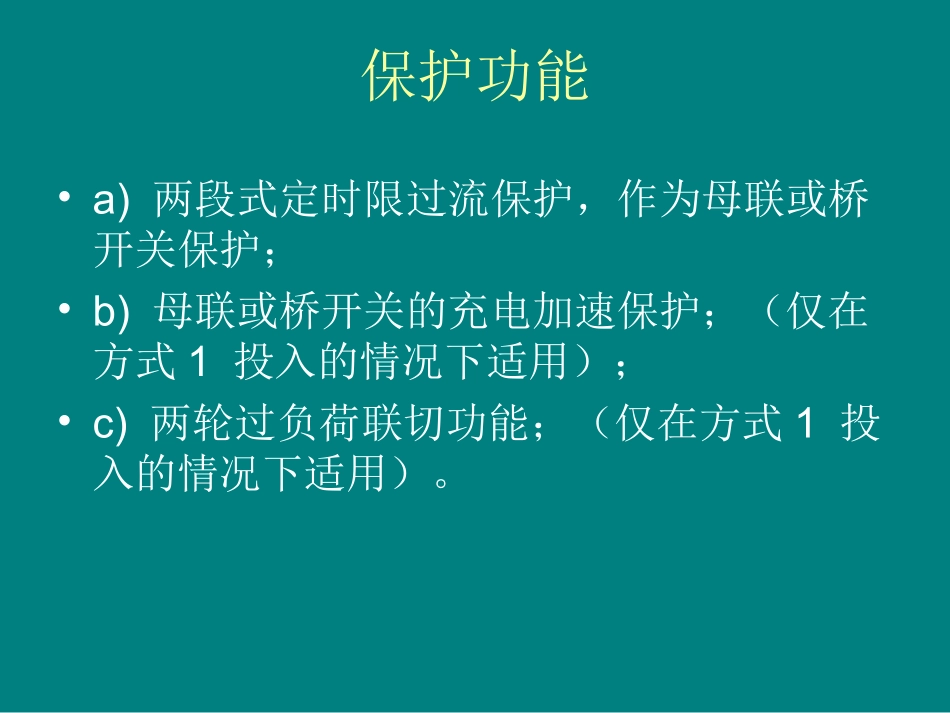 保护功能

• a) 两段式定时限过流保护，作为母联或桥开关保护；

• b) 母联或桥开关的充电加速保护；（仅在方式 1 投入的情况下适用）；

• c) 两轮过负荷联切功能；（仅在方式 1 投入的情况下适用）。